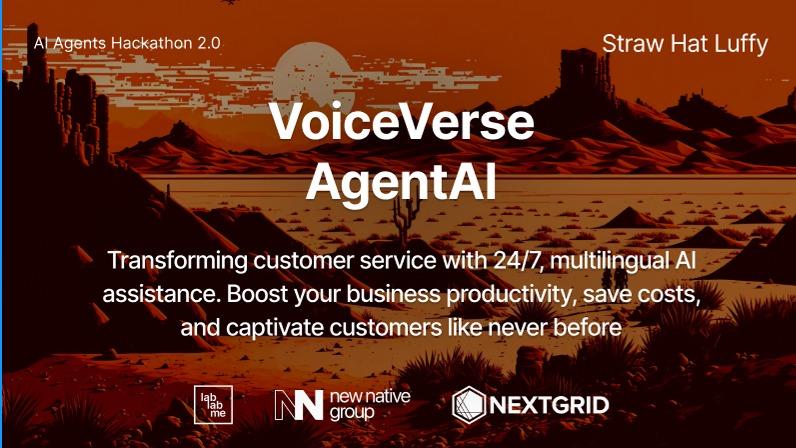 AI Agents Hackathon 2.0

Straw Hat Luffy

VoiceVerse AgentAI

Transforming customer service with 24/7, multilingual AI assistance. Boost your business productivity, save costs, and captivate customers like never before

lab lab me

new native group

NEXTGRID